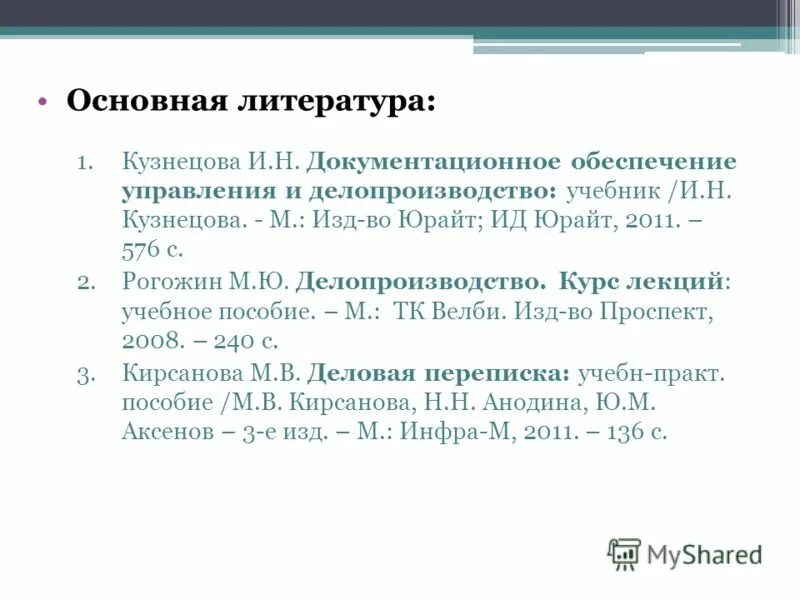 • Основная литература:

1. Кузнецова И.Н. Документационное обеспечение управления и делопроизводство: учебник /И.Н. Кузнецова. - М.: Изд-во Юрайт; ИД Юрайт, 2011. – 576 с.
2. Рогожин М.Ю. Делопроизводство. Курс лекций: учебное пособие. – М.: ТК Велби. Изд-во Проспект, 2008. – 240 с.
3. Кирсанова М.В. Деловая переписка: учебн-практ. пособие /М.В. Кирсанова, Н.Н. Анодина, Ю.М. Аксенов – 3-е изд. – М.: Инфра-М, 2011. – 136 с.

MyShared